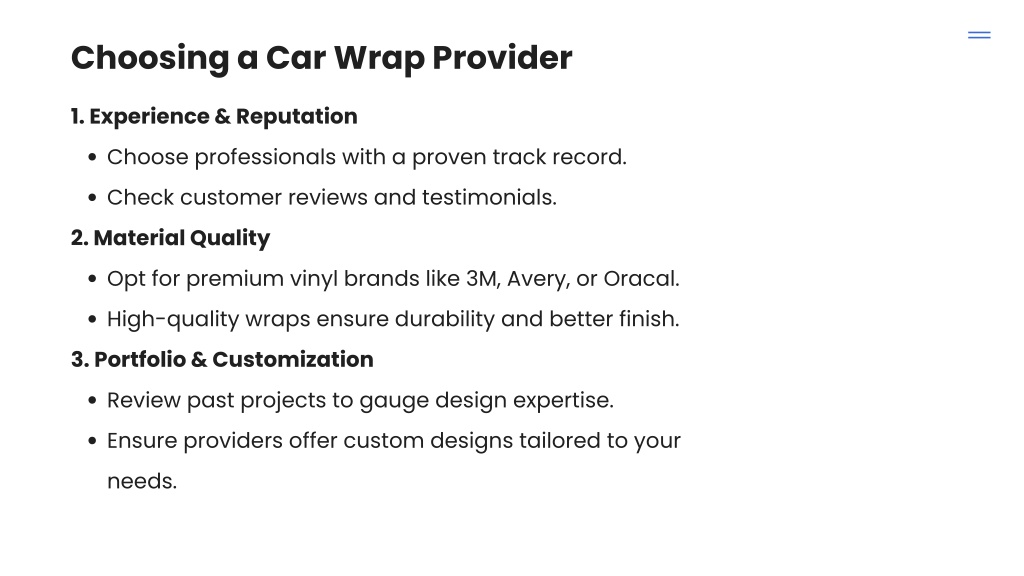 Choosing a Car Wrap Provider

1. Experience & Reputation

• Choose professionals with a proven track record.
• Check customer reviews and testimonials.

2. Material Quality

• Opt for premium vinyl brands like 3M, Avery, or Oracal.
• High-quality wraps ensure durability and better finish.

3. Portfolio & Customization

• Review past projects to gauge design expertise.
• Ensure providers offer custom designs tailored to your needs.